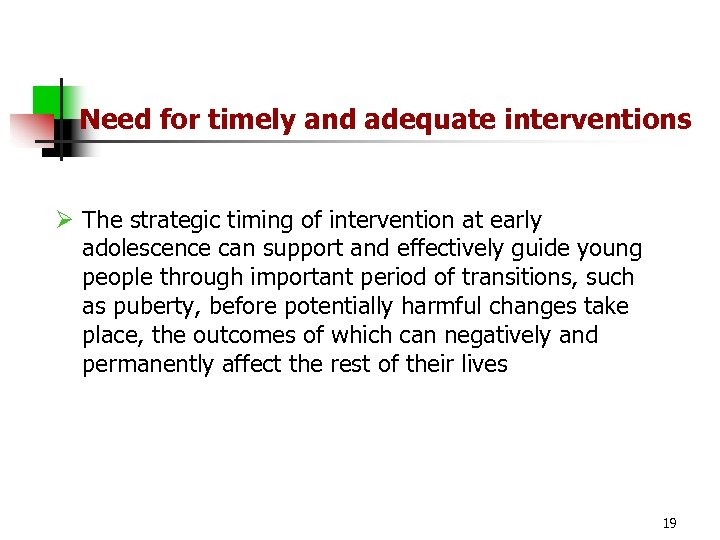 Need for timely and adequate interventions

➢ The strategic timing of intervention at early adolescence can support and effectively guide young people through important period of transitions, such as puberty, before potentially harmful changes take place, the outcomes of which can negatively and permanently affect the rest of their lives

19